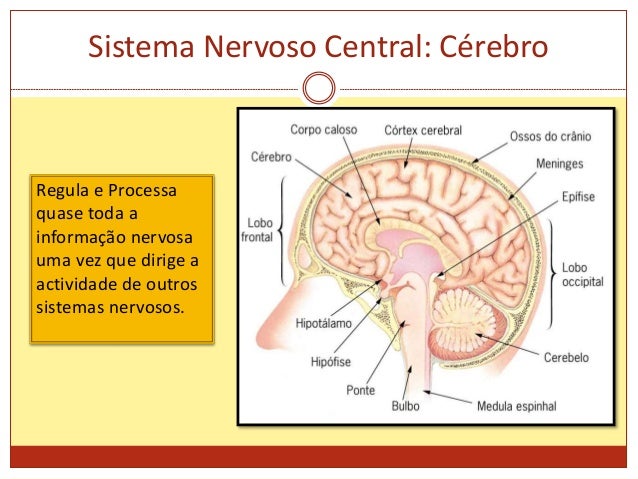 Sistema Nervoso Central: Cérebro

Regula e Processa quase toda a informação nervosa uma vez que dirige a actividade de outros sistemas nervosos.

Corpo caloso
Córtex cerebral
Ossos do crânio
Cérebro
Meninges
Epífise
Lobo frontal
Lobo occipital
Hipotálamo
Hipófise
Cerebelo
Ponte
Bulbo
Medula espinhal